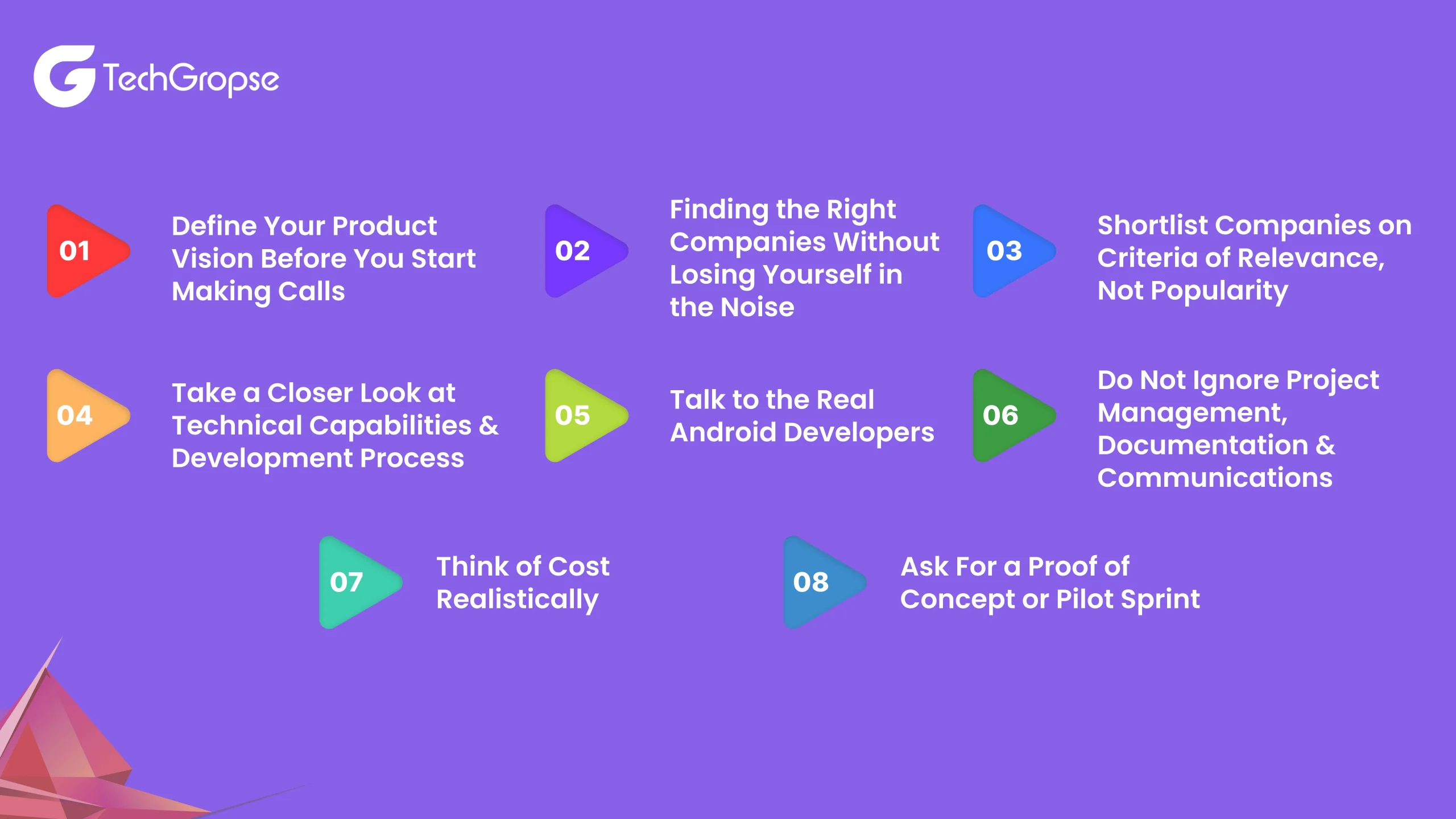 TechGropse

01
Define Your Product Vision Before You Start Making Calls

02
Finding the Right Companies Without Losing Yourself in the Noise

03
Shortlist Companies on Criteria of Relevance, Not Popularity

04
Take a Closer Look at Technical Capabilities & Development Process

05
Talk to the Real Android Developers

06
Do Not Ignore Project Management, Documentation & Communications

07
Think of Cost Realistically

08
Ask For a Proof of Concept or Pilot Sprint